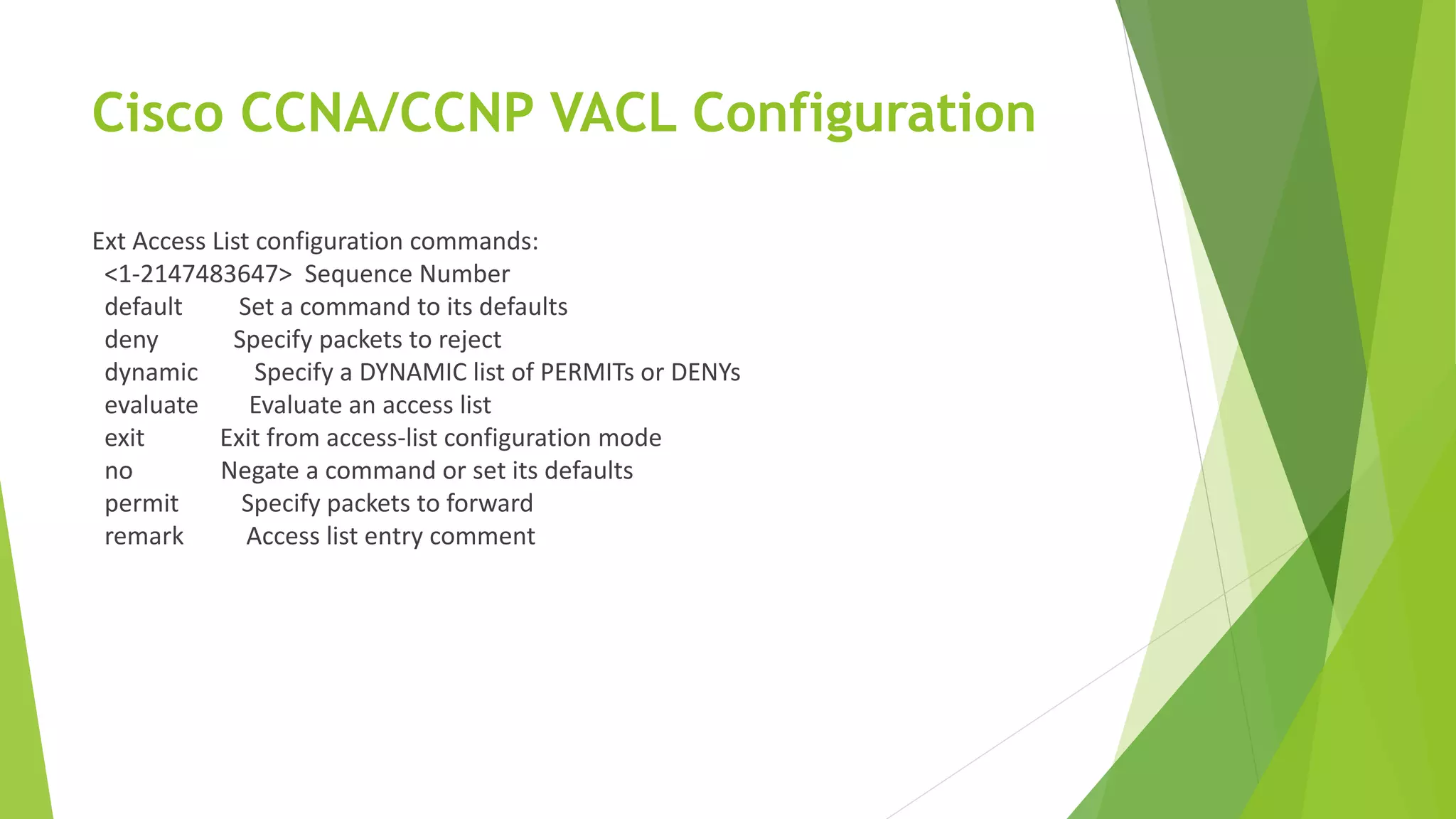 Cisco CCNA/CCNP VACL Configuration

Ext Access List configuration commands:
<1-2147483647> Sequence Number
default Set a command to its defaults
deny Specify packets to reject
dynamic Specify a DYNAMIC list of PERMITs or DENYs
evaluate Evaluate an access list
exit Exit from access-list configuration mode
no Negate a command or set its defaults
permit Specify packets to forward
remark Access list entry comment